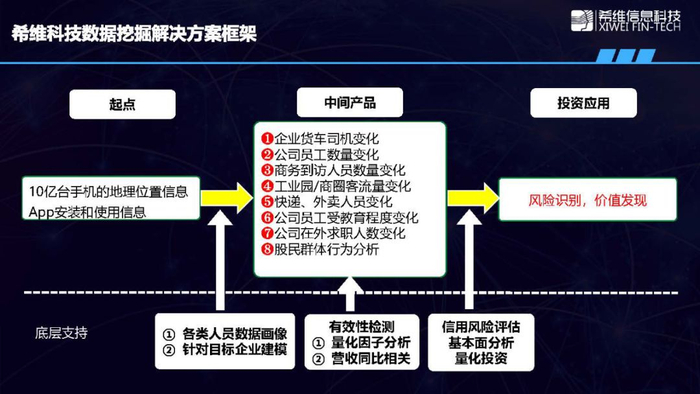 希维科技数据挖掘解决方案框架

希维信息科技
XIWEI FIN-TECH

起点

中间产品

投资应用

10亿台手机的地理位置信息
App安装和使用信息

❶企业货车司机变化
❷公司员工数量变化
❸商务到访人员数量变化
❹工业园/商圈客流量变化
❺快递、外卖人员变化
❻公司员工受教育程度变化
❼公司在外求职人数变化
❽股民群体行为分析

风险识别，价值发现

底层支持

① 各类人员数据画像
② 针对目标企业建模

有效性检测
① 量化因子分析
② 营收同比相关

信用风险评估
基本面分析
量化投资